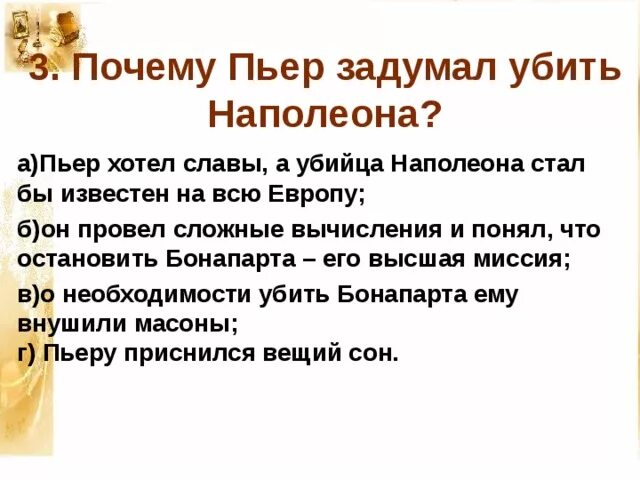 3. Почему Пьер задумал убить Наполеона?

а)Пьер хотел славы, а убийца Наполеона стал бы известен на всю Европу;

б)он провел сложные вычисления и понял, что остановить Бонапарта – его высшая миссия;

в)о необходимости убить Бонапарта ему внушили масоны;
г) Пьеру приснился вещий сон.